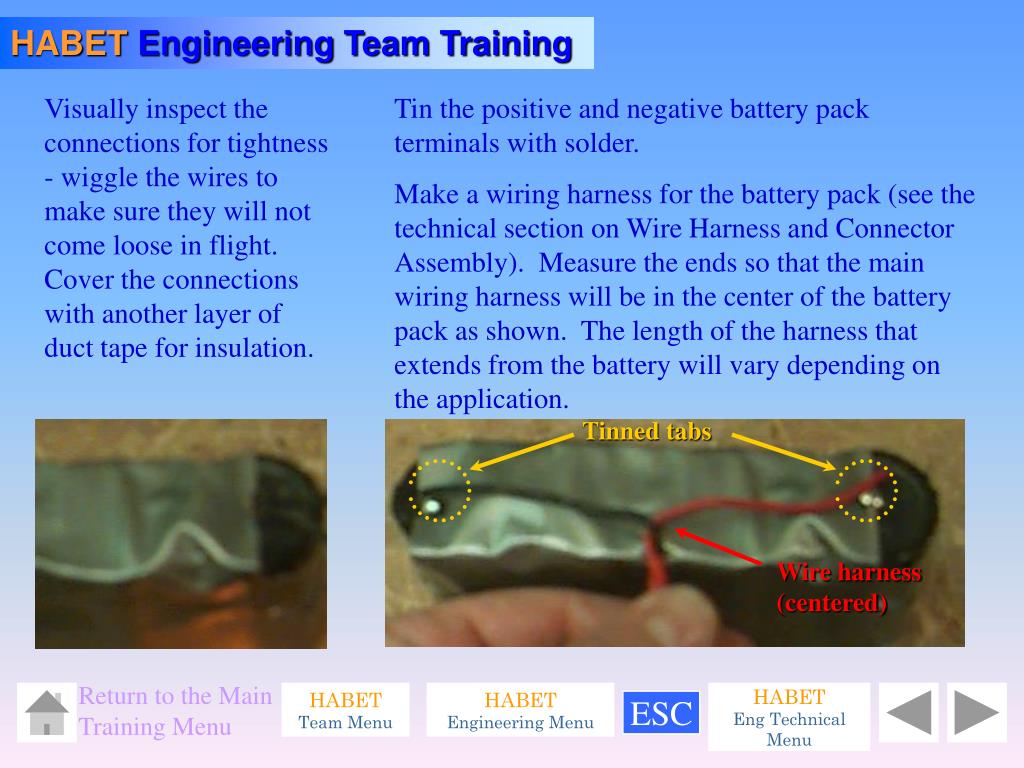 HABET Engineering Team Training

Visually inspect the connections for tightness - wiggle the wires to make sure they will not come loose in flight. Cover the connections with another layer of duct tape for insulation.

Tin the positive and negative battery pack terminals with solder.

Make a wiring harness for the battery pack (see the technical section on Wire Harness and Connector Assembly). Measure the ends so that the main wiring harness will be in the center of the battery pack as shown. The length of the harness that extends from the battery will vary depending on the application.

Tinned tabs

Wire harness (centered)

Return to the Main Training Menu

HABET Team Menu

HABET Engineering Menu

ESC

HABET Eng Technical Menu